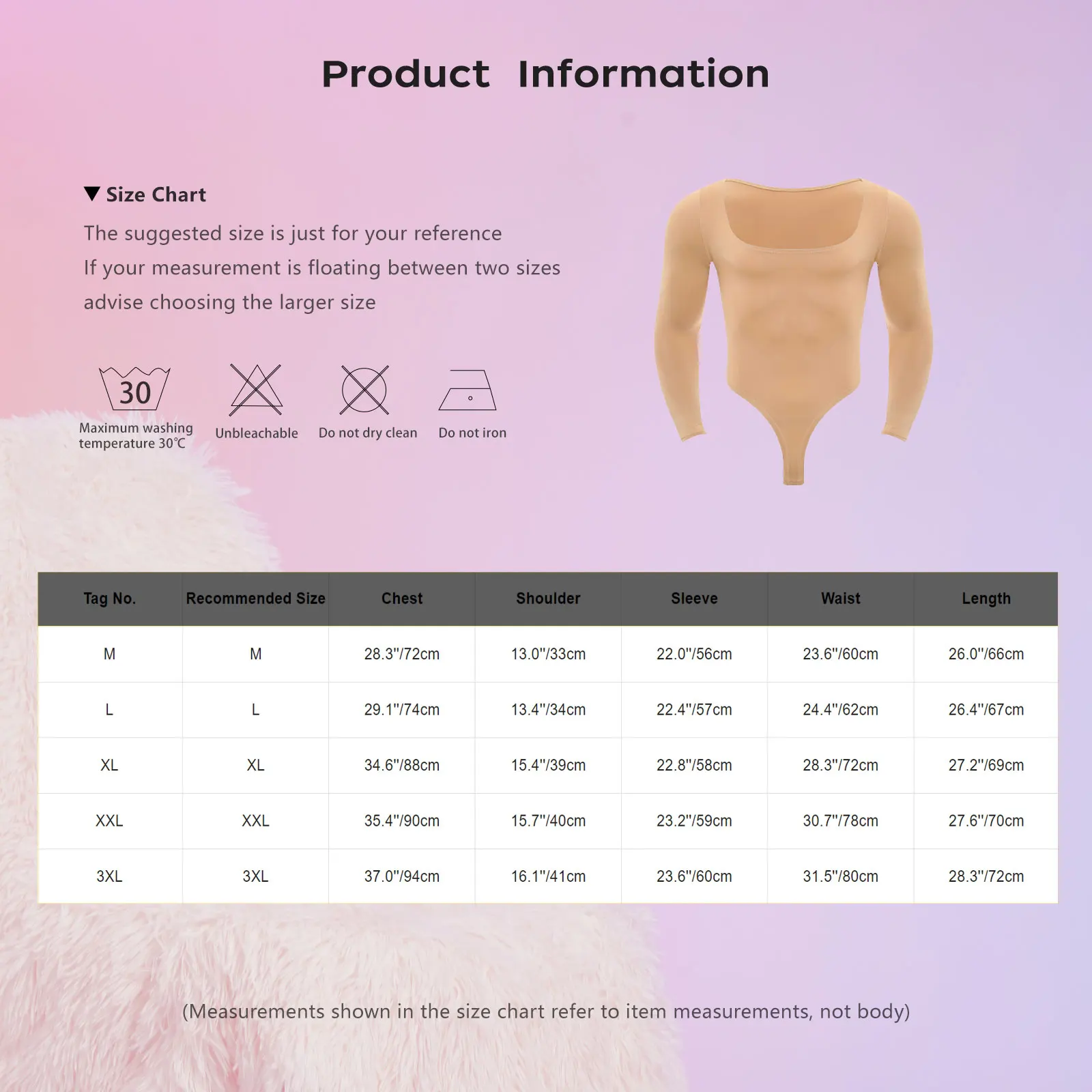 Product Information

▼ Size Chart

The suggested size is just for your reference
If your measurement is floating between two sizes
advise choosing the larger size

30
Maximum washing temperature 30℃

Unbleachable

Do not dry clean

Do not iron

| Tag No. | Recommended Size | Chest | Shoulder | Sleeve | Waist | Length |
|---|---|---|---|---|---|---|
| M | M | 28.3"/72cm | 13.0"/33cm | 22.0"/56cm | 23.6"/60cm | 26.0"/66cm |
| L | L | 29.1"/74cm | 13.4"/34cm | 22.4"/57cm | 24.4"/62cm | 26.4"/67cm |
| XL | XL | 34.6"/88cm | 15.4"/39cm | 22.8"/58cm | 28.3"/72cm | 27.2"/69cm |
| XXL | XXL | 35.4"/90cm | 15.7"/40cm | 23.2"/59cm | 30.7"/78cm | 27.6"/70cm |
| 3XL | 3XL | 37.0"/94cm | 16.1"/41cm | 23.6"/60cm | 31.5"/80cm | 28.3"/72cm |

(Measurements shown in the size chart refer to item measurements, not body)